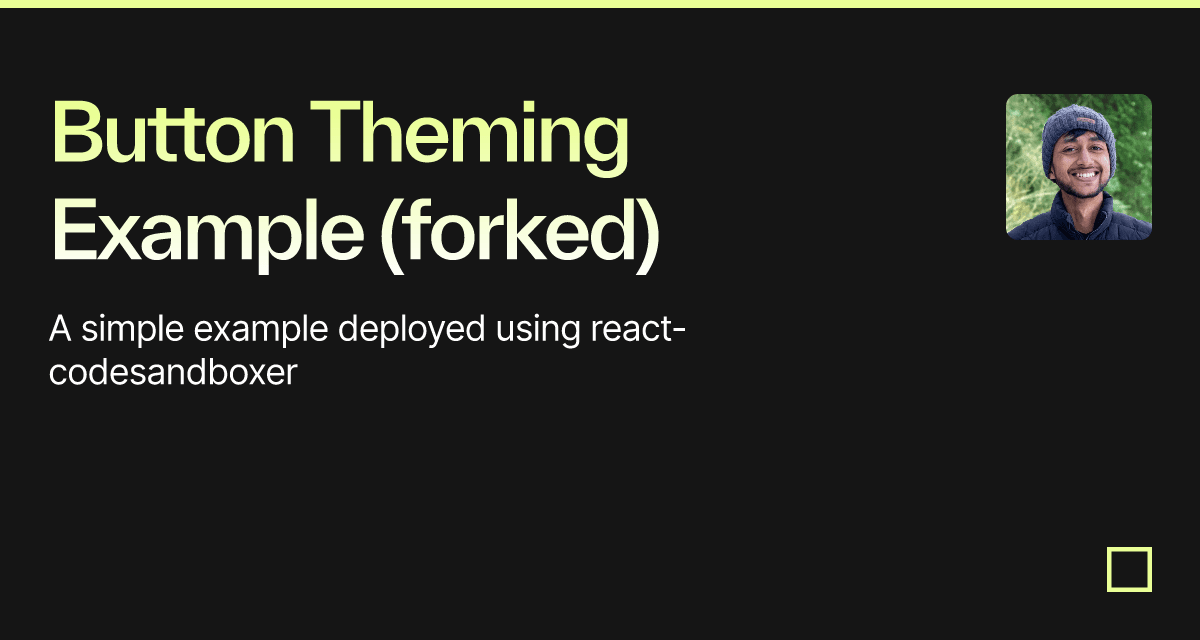 Button Theming Example (forked)

A simple example deployed using react-codesandboxer